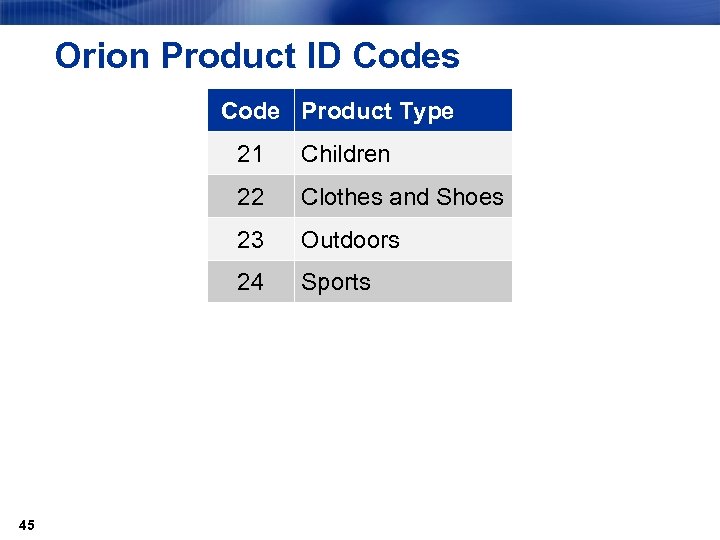 Orion Product ID Codes

| Code | Product Type |
|---|---|
| 21 | Children |
| 22 | Clothes and Shoes |
| 23 | Outdoors |
| 24 | Sports |

45